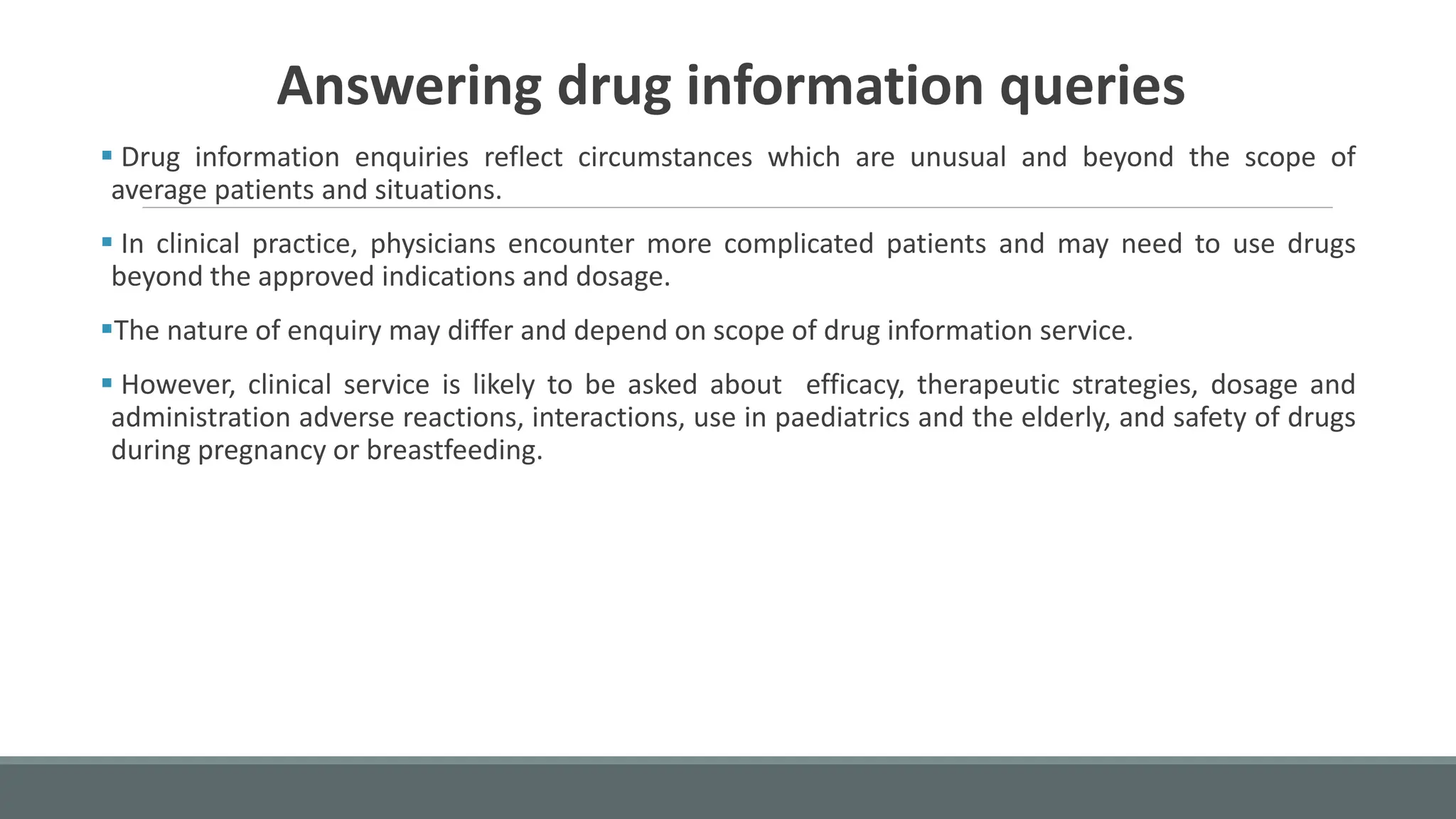 Answering drug information queries

▪ Drug information enquiries reflect circumstances which are unusual and beyond the scope of average patients and situations.

▪ In clinical practice, physicians encounter more complicated patients and may need to use drugs beyond the approved indications and dosage.

▪The nature of enquiry may differ and depend on scope of drug information service.

▪ However, clinical service is likely to be asked about  efficacy, therapeutic strategies, dosage and administration adverse reactions, interactions, use in paediatrics and the elderly, and safety of drugs during pregnancy or breastfeeding.